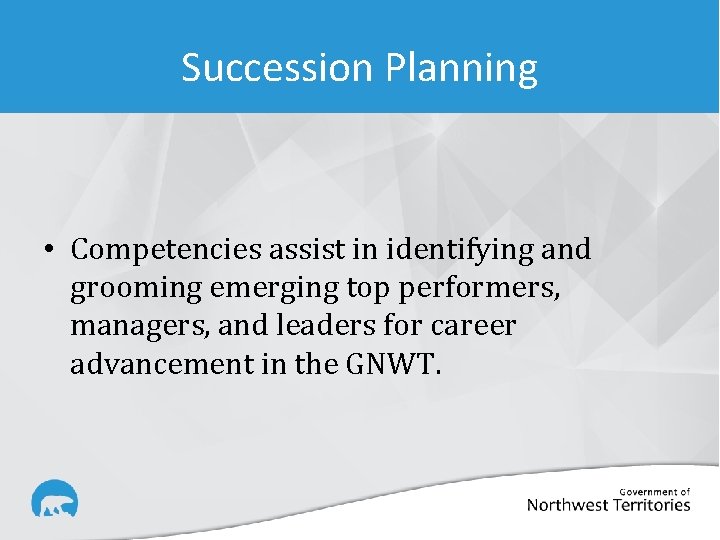 Succession Planning

• Competencies assist in identifying and grooming emerging top performers, managers, and leaders for career advancement in the GNWT.

Government of
Northwest Territories